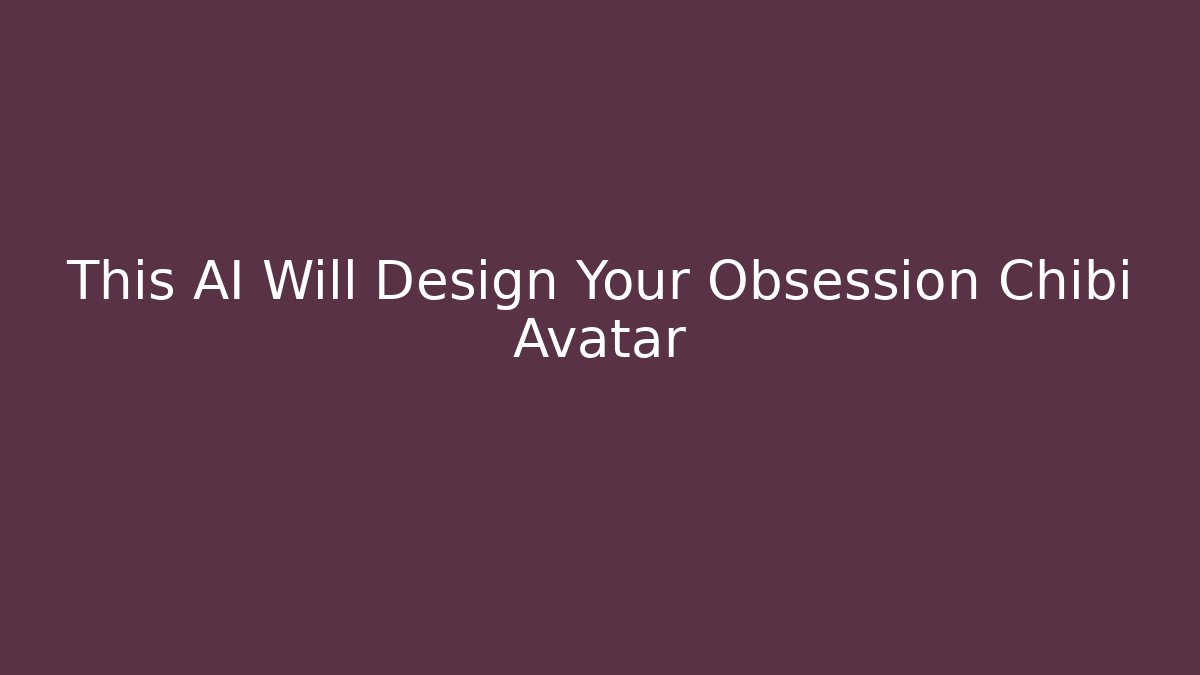 This AI Will Design Your Obsession Chibi Avatar